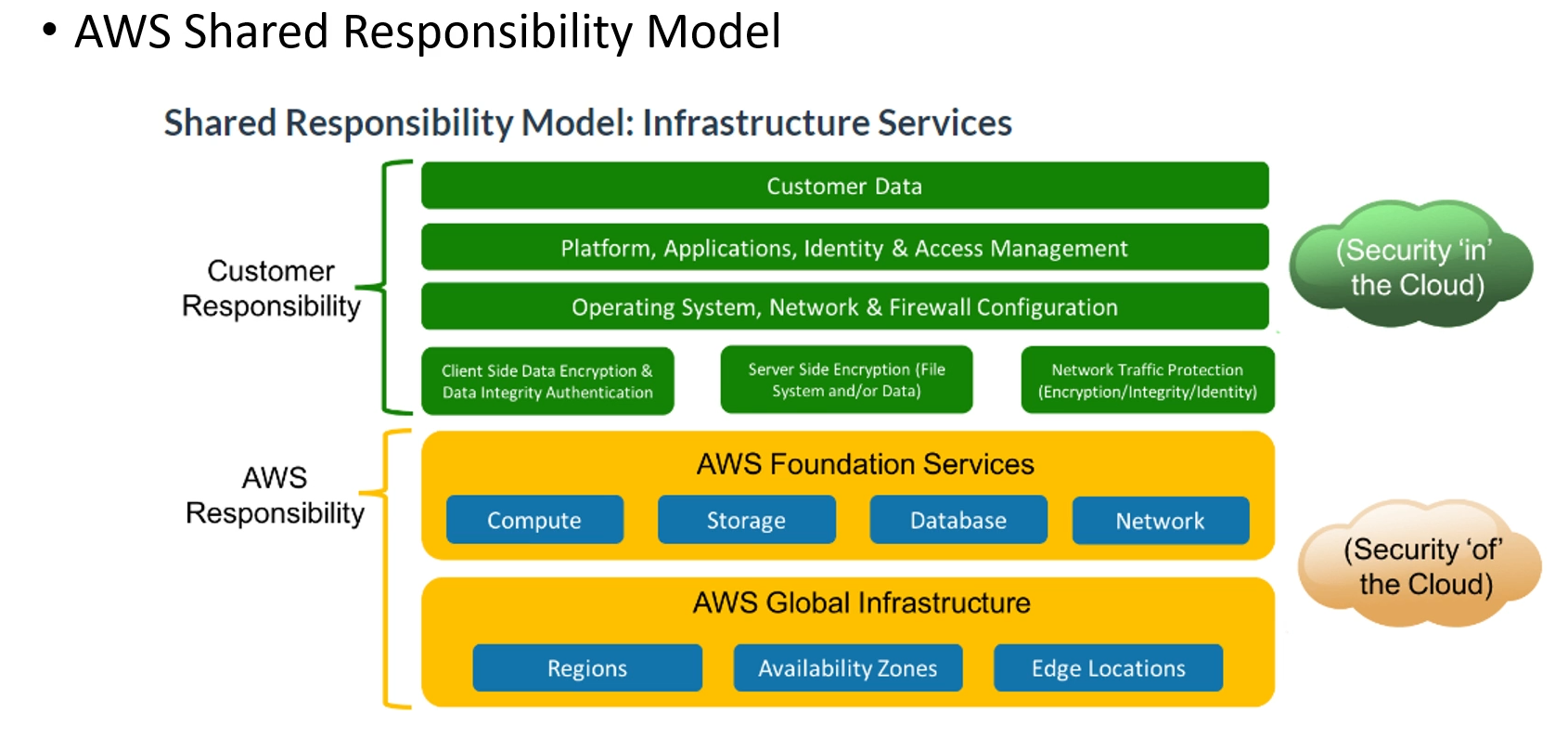 • AWS Shared Responsibility Model

Shared Responsibility Model: Infrastructure Services

Customer Responsibility

Customer Data

Platform, Applications, Identity & Access Management

Operating System, Network & Firewall Configuration

Client Side Data Encryption & Data Integrity Authentication

Server Side Encryption (File System and/or Data)

Network Traffic Protection (Encryption/Integrity/Identity)

(Security 'in' the Cloud)

AWS Responsibility

AWS Foundation Services

Compute

Storage

Database

Network

AWS Global Infrastructure

Regions

Availability Zones

Edge Locations

(Security 'of' the Cloud)